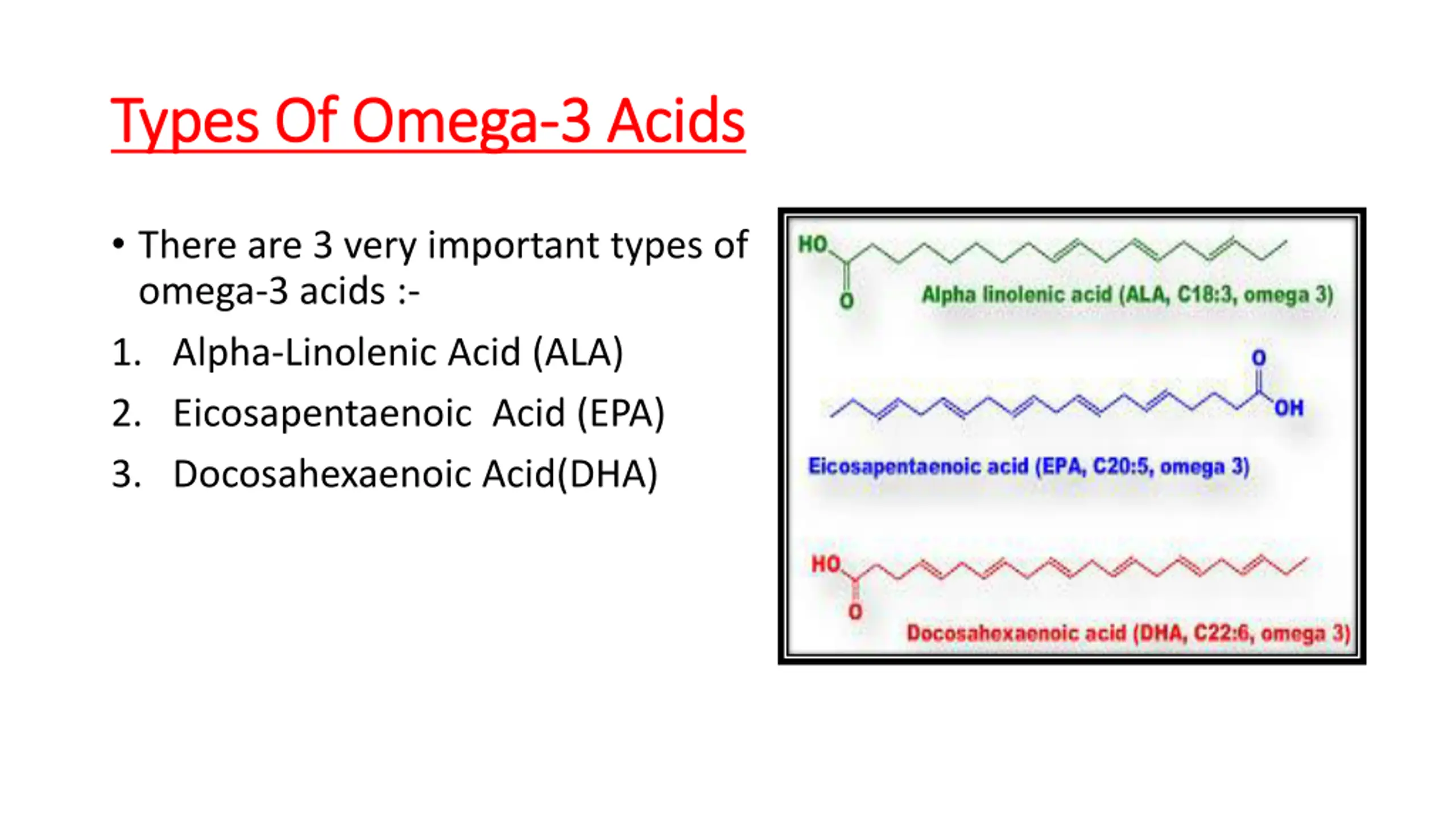 Types Of Omega-3 Acids

• There are 3 very important types of omega-3 acids :-

1. Alpha-Linolenic Acid (ALA)
2. Eicosapentaenoic Acid (EPA)
3. Docosahexaenoic Acid(DHA)

HO
O
Alpha linolenic acid (ALA, C18:3, omega 3)

O
OH
Eicosapentaenoic acid (EPA, C20:5, omega 3)

HO
O
Docosahexaenoic acid (DHA, C22:6, omega 3)